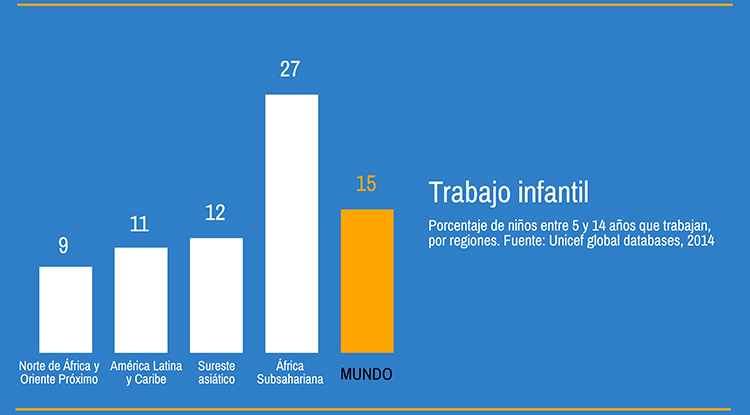 9

11

12

27

15

Norte de África y Oriente Próximo

América Latina y Caribe

Sureste asiático

África Subsahariana

MUNDO

Trabajo infantil

Porcentaje de niños entre 5 y 14 años que trabajan, por regiones. Fuente: Unicef global databases, 2014